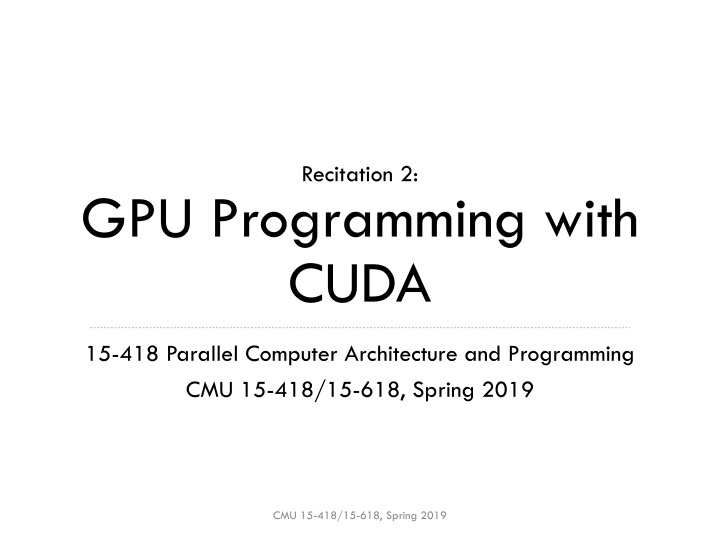 Recitation 2:

GPU Programming with CUDA

15-418 Parallel Computer Architecture and Programming

CMU 15-418/15-618, Spring 2019

CMU 15-418/15-618, Spring 2019